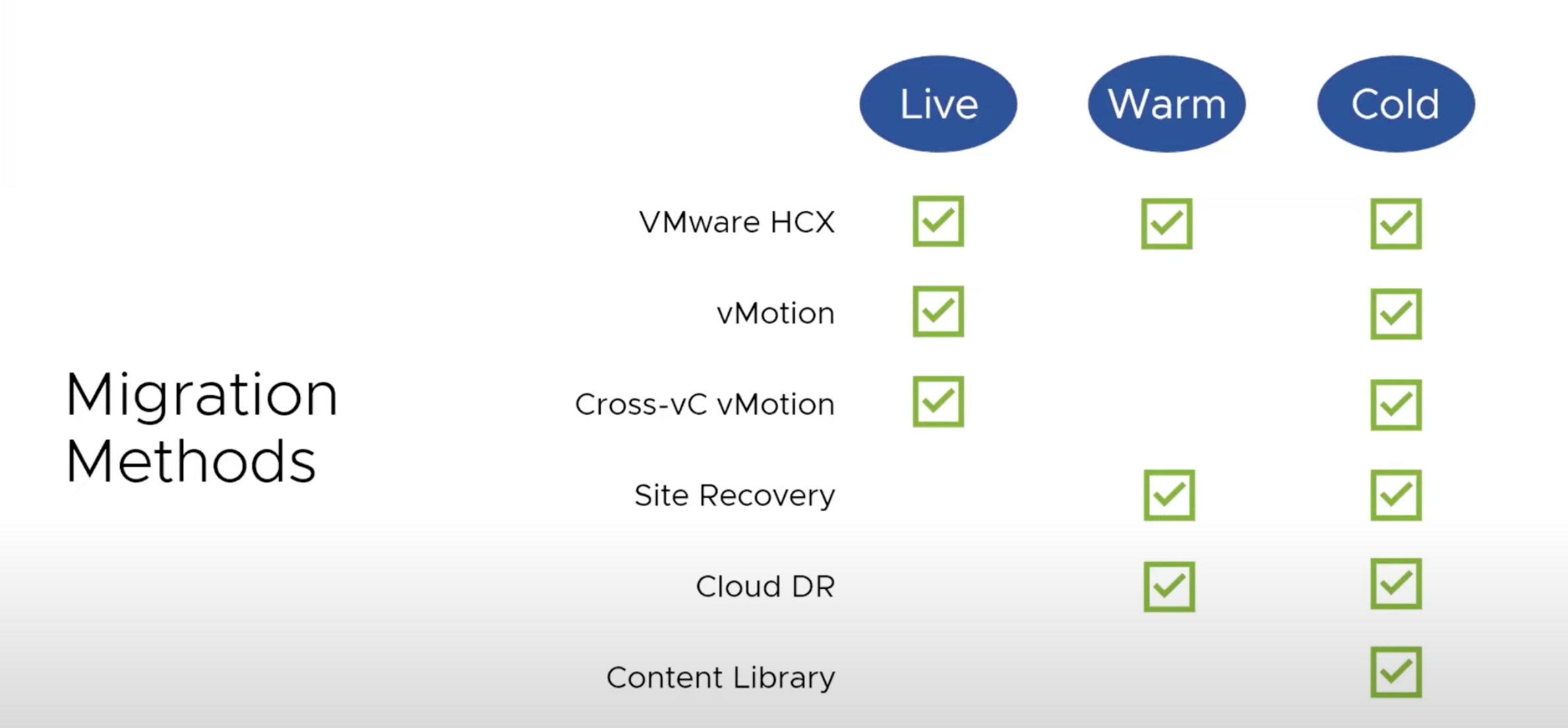 Migration Methods

| | Live | Warm | Cold |
|---|---|---|---|
| VMware HCX | ✓ | ✓ | ✓ |
| vMotion | ✓ | | ✓ |
| Cross-vC vMotion | ✓ | | ✓ |
| Site Recovery | | ✓ | ✓ |
| Cloud DR | | ✓ | ✓ |
| Content Library | | | ✓ |